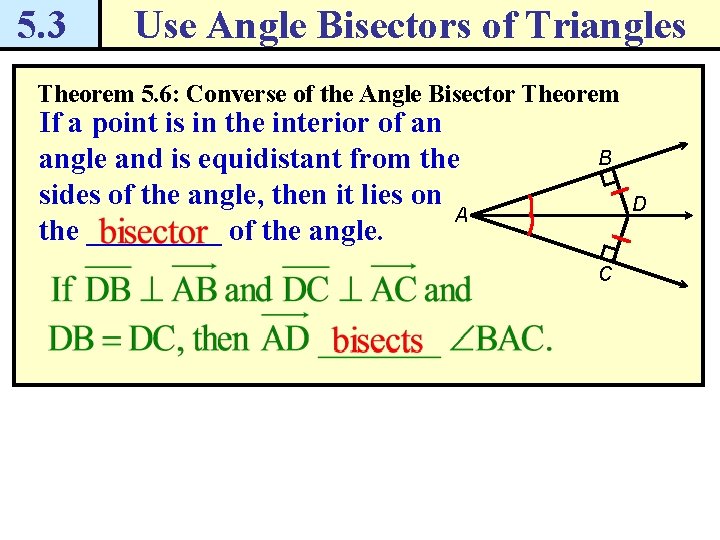 5.3 Use Angle Bisectors of Triangles

Theorem 5.6: Converse of the Angle Bisector Theorem

If a point is in the interior of an angle and is equidistant from the sides of the angle, then it lies on the bisector of the angle.

B
D
A
C

If $\overline{DB} \perp \overrightarrow{AB}$ and $\overline{DC} \perp \overrightarrow{AC}$ and $DB = DC$, then $\overrightarrow{AD}$ bisects $\angle BAC$.